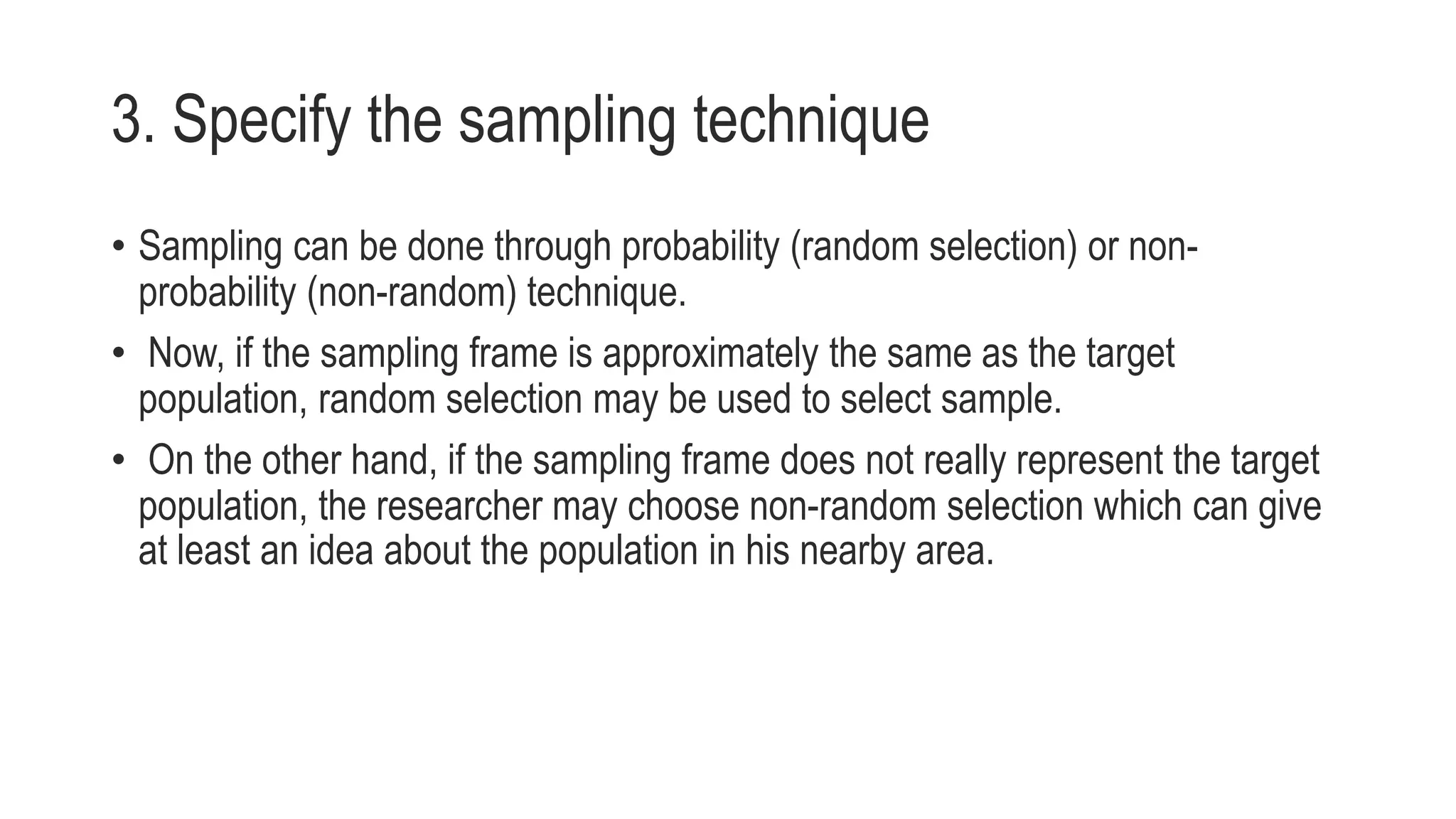 3. Specify the sampling technique

• Sampling can be done through probability (random selection) or non-probability (non-random) technique.

• Now, if the sampling frame is approximately the same as the target population, random selection may be used to select sample.

• On the other hand, if the sampling frame does not really represent the target population, the researcher may choose non-random selection which can give at least an idea about the population in his nearby area.